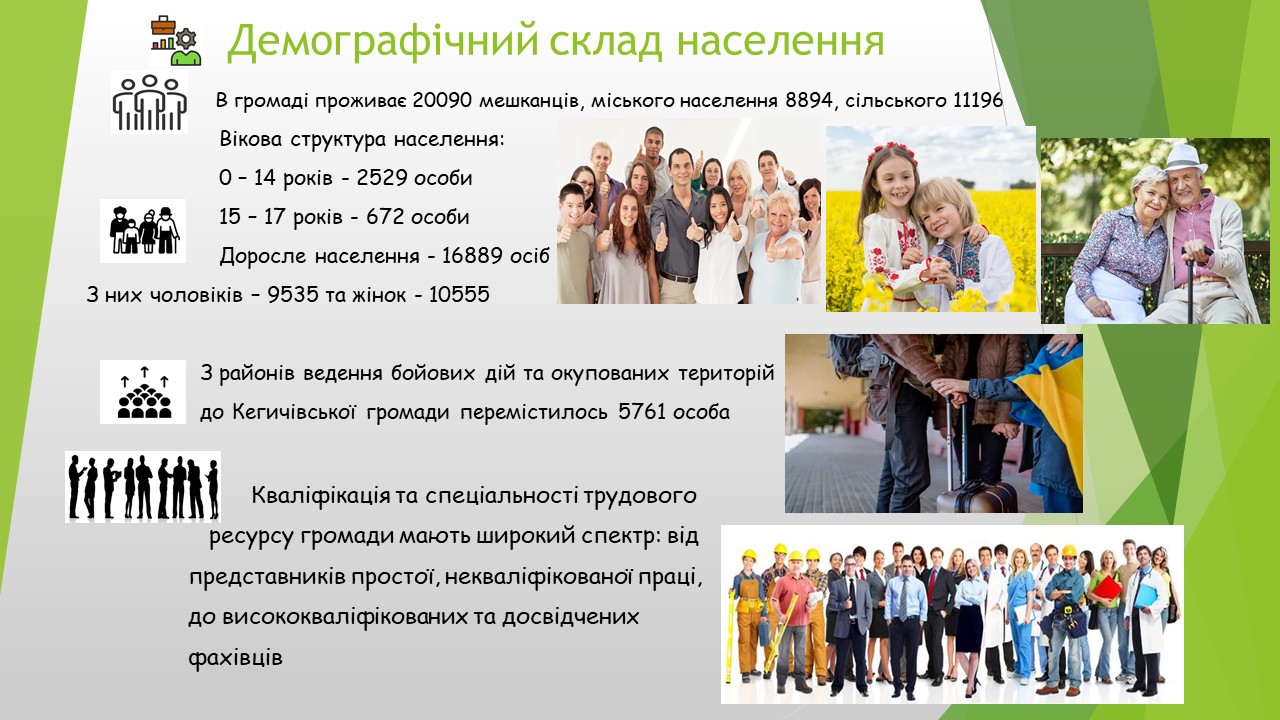 Демографічний склад населення

В громаді проживає 20090 мешканців, міського населення 8894, сільського 11196

Вікова структура населення:

0 – 14 років - 2529 особи

15 – 17 років - 672 особи

Доросле населення - 16889 осіб

З них чоловіків – 9535 та жінок - 10555

З районів ведення бойових дій та окупованих територій до Кегичівської громади перемістилось 5761 особа

Кваліфікація та спеціальності трудового ресурсу громади мають широкий спектр: від представників простої, некваліфікованої праці, до висококваліфікованих та досвідчених фахівців